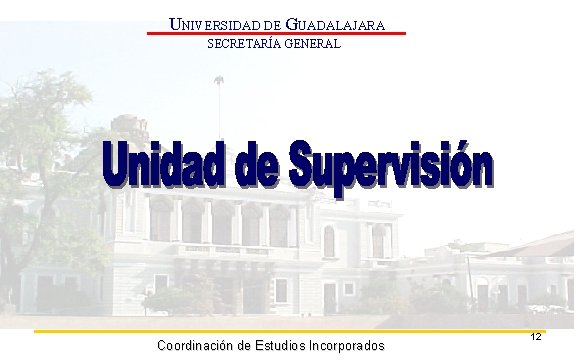 UNIVERSIDAD DE GUADALAJARA
SECRETARÍA GENERAL

Unidad de Supervisión

Coordinación de Estudios Incorporados

12